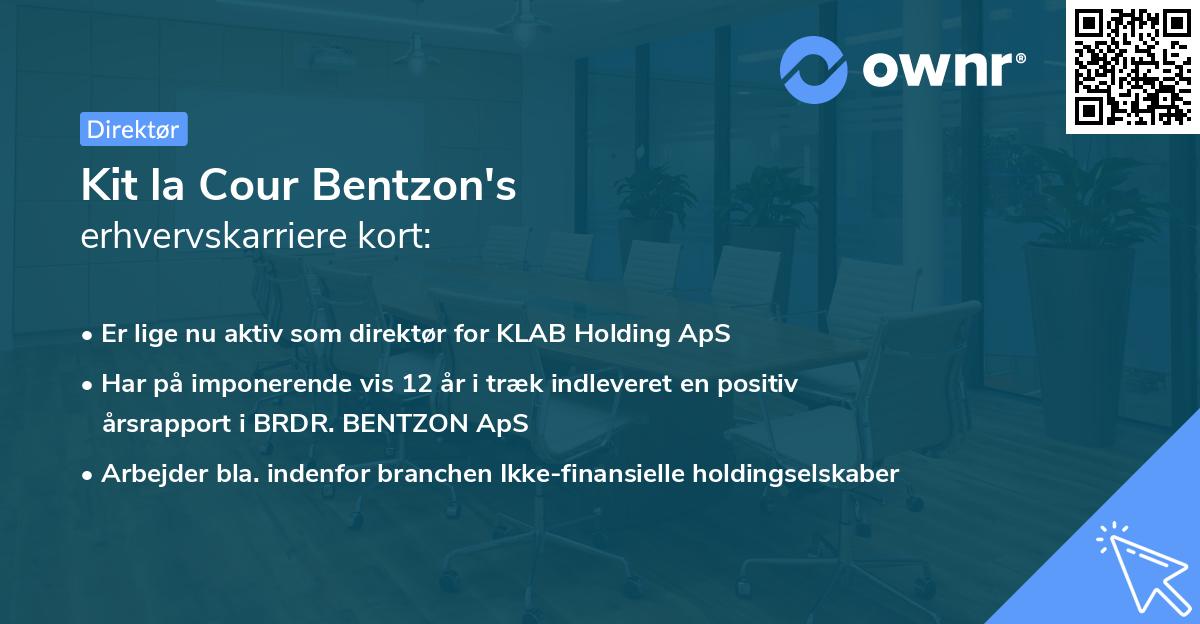 ownr®

Direktør

Kit la Cour Bentzon's
erhvervskarriere kort:

• Er lige nu aktiv som direktør for KLAB Holding ApS
• Har på imponerende vis 12 år i træk indleveret en positiv årsrapport i BRDR. BENTZON ApS
• Arbejder bla. indenfor branchen Ikke-finansielle holdingselskaber